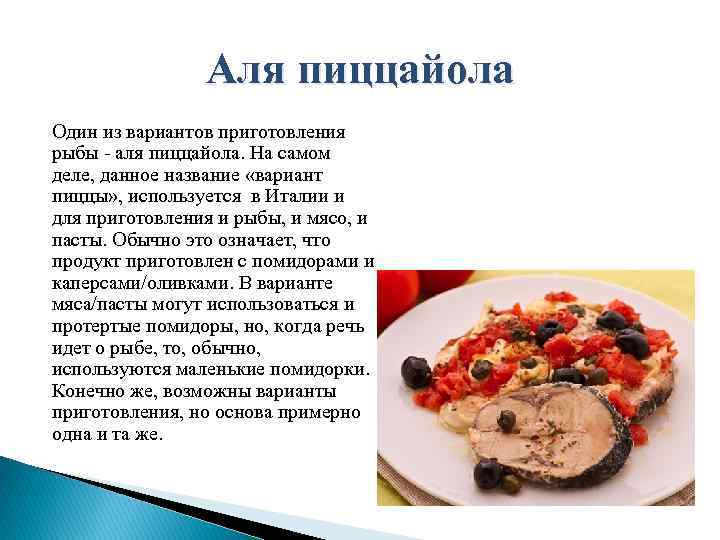 Аля пиццайола

Один из вариантов приготовления рыбы - аля пиццайола. На самом деле, данное название «вариант пиццы», используется в Италии и для приготовления и рыбы, и мясо, и пасты. Обычно это означает, что продукт приготовлен с помидорами и каперсами/оливками. В варианте мяса/пасты могут использоваться и протертые помидоры, но, когда речь идет о рыбе, то, обычно, используются маленькие помидорки. Конечно же, возможны варианты приготовления, но основа примерно одна и та же.